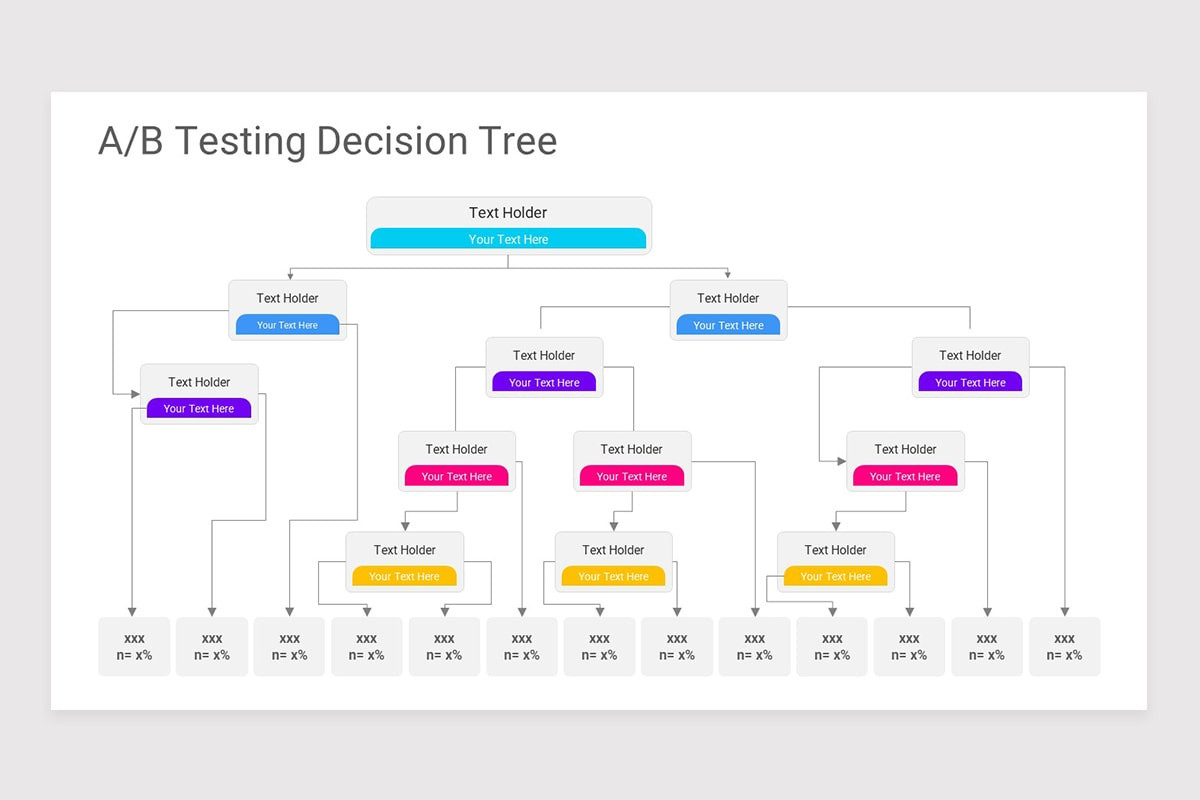 A/B Testing Decision Tree

Text Holder
Your Text Here

Text Holder
Your Text Here

Text Holder
Your Text Here

Text Holder
Your Text Here

Text Holder
Your Text Here

Text Holder
Your Text Here

Text Holder
Your Text Here

Text Holder
Your Text Here

Text Holder
Your Text Here

Text Holder
Your Text Here

Text Holder
Your Text Here

Text Holder
Your Text Here

xxx
n= x%

xxx
n= x%

xxx
n= x%

xxx
n= x%

xxx
n= x%

xxx
n= x%

xxx
n= x%

xxx
n= x%

xxx
n= x%

xxx
n= x%

xxx
n= x%

xxx
n= x%

xxx
n= x%